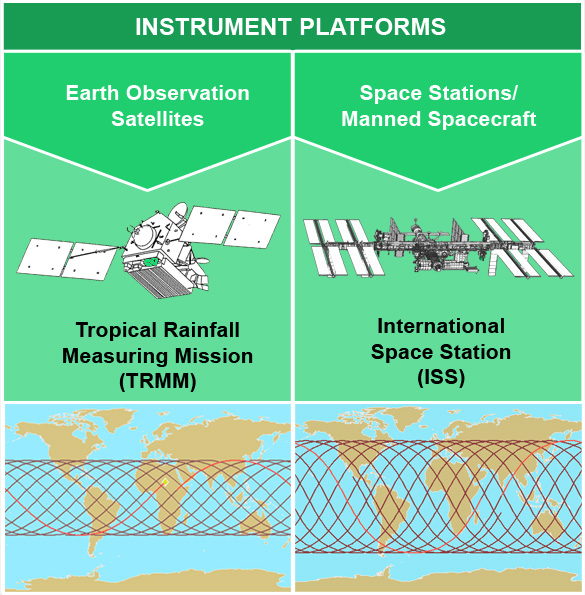 INSTRUMENT PLATFORMS

Earth Observation Satellites

Tropical Rainfall Measuring Mission (TRMM)

Space Stations/ Manned Spacecraft

International Space Station (ISS)